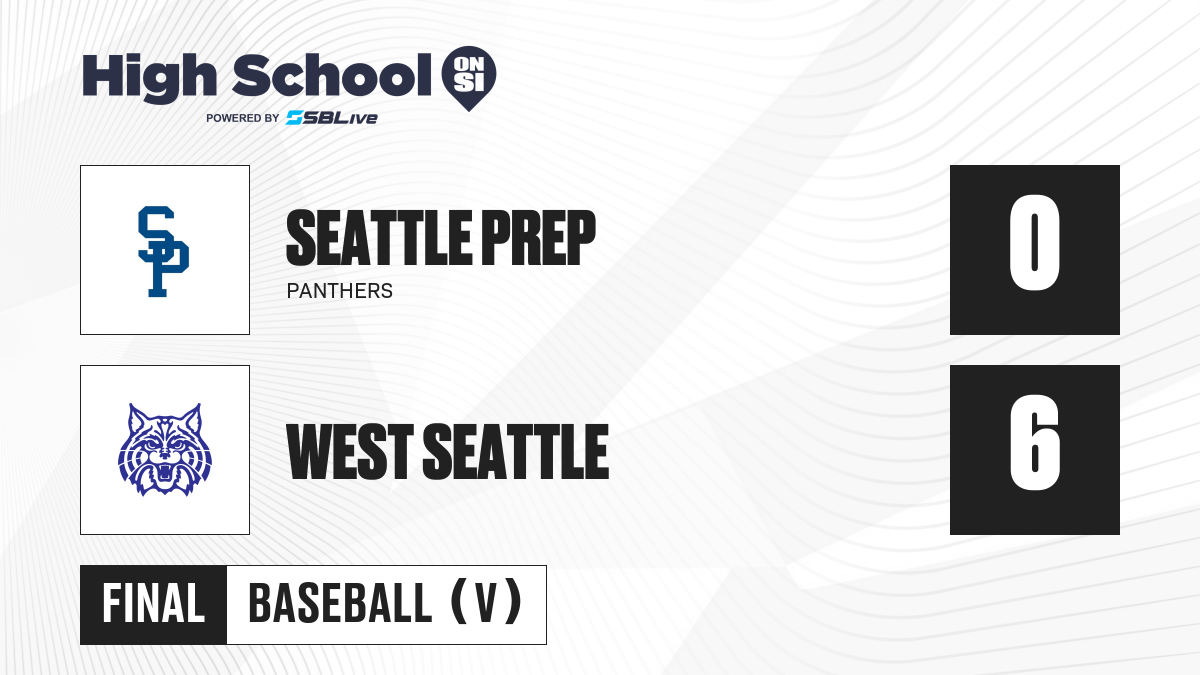 High School ON SI
POWERED BY SBLive

SP

SEATTLE PREP
PANTHERS

0

WEST SEATTLE

6

FINAL
BASEBALL (V)